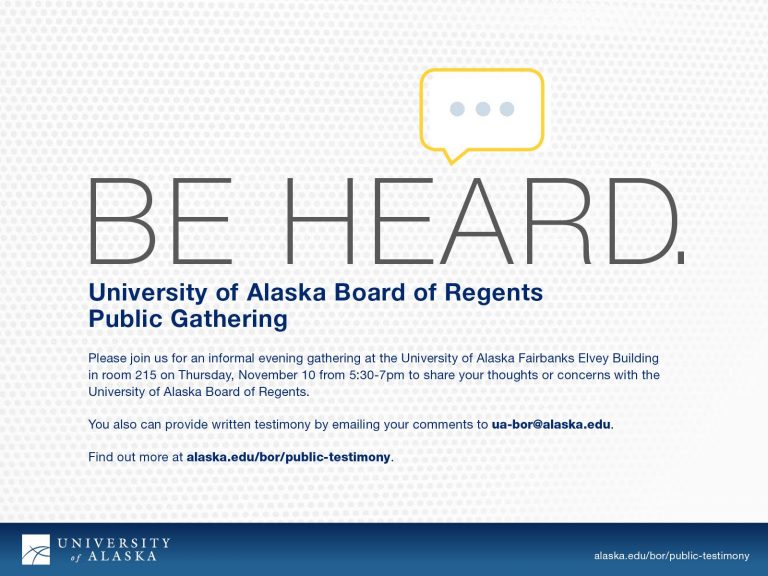 BE HEARD.

University of Alaska Board of Regents
Public Gathering

Please join us for an informal evening gathering at the University of Alaska Fairbanks Elvey Building in room 215 on Thursday, November 10 from 5:30-7pm to share your thoughts or concerns with the University of Alaska Board of Regents.

You also can provide written testimony by emailing your comments to ua-bor@alaska.edu.

Find out more at alaska.edu/bor/public-testimony.

UNIVERSITY of ALASKA

alaska.edu/bor/public-testimony